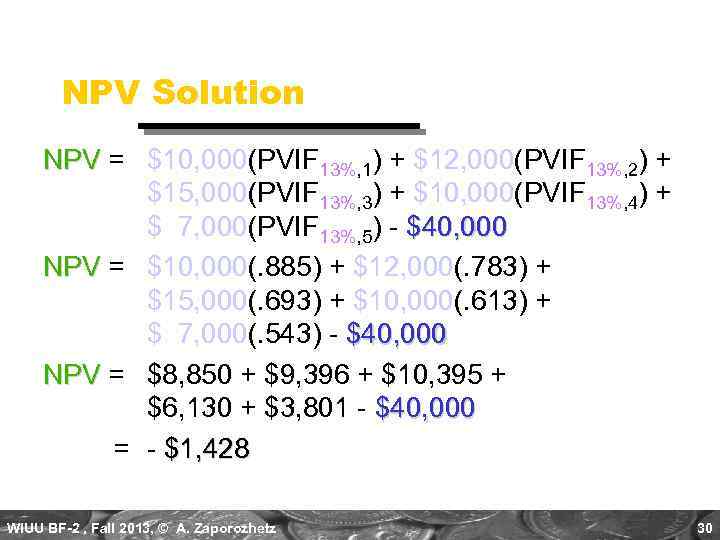 NPV Solution

NPV = \$10,000(PVIF$_{13\%,1}$) + \$12,000(PVIF$_{13\%,2}$) + \$15,000(PVIF$_{13\%,3}$) + \$10,000(PVIF$_{13\%,4}$) + \$ 7,000(PVIF$_{13\%,5}$) - \$40,000

NPV = \$10,000(.885) + \$12,000(.783) + \$15,000(.693) + \$10,000(.613) + \$ 7,000(.543) - \$40,000

NPV = \$8,850 + \$9,396 + \$10,395 + \$6,130 + \$3,801 - \$40,000

= - \$1,428

WIUU BF-2 , Fall 2013, © A. Zaporozhetz

30